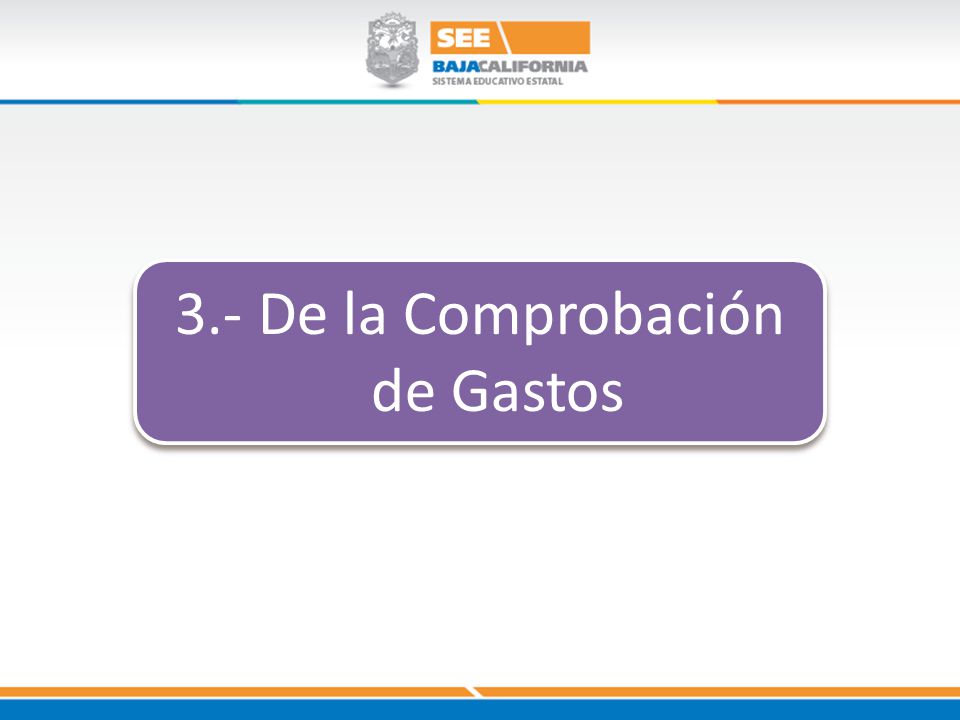 SEE
BAJACALIFORNIA
SISTEMA EDUCATIVO ESTATAL

3.- De la Comprobación de Gastos